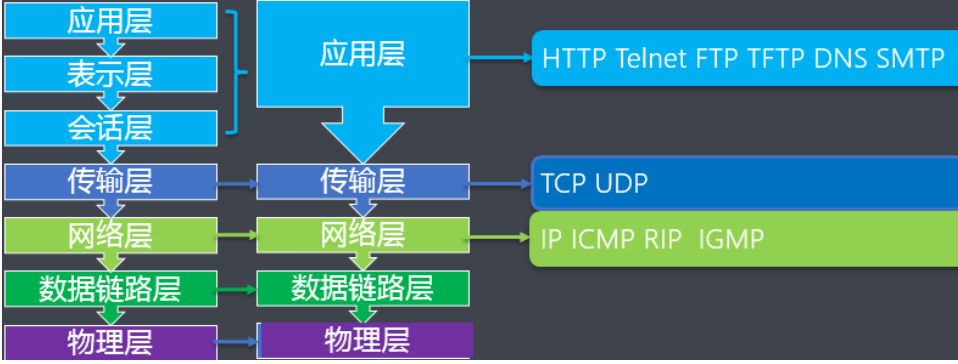 应用层
表示层
会话层
传输层
网络层
数据链路层
物理层

应用层
传输层
网络层
数据链路层
物理层

HTTP Telnet FTP TFTP DNS SMTP
TCP UDP
IP ICMP RIP IGMP